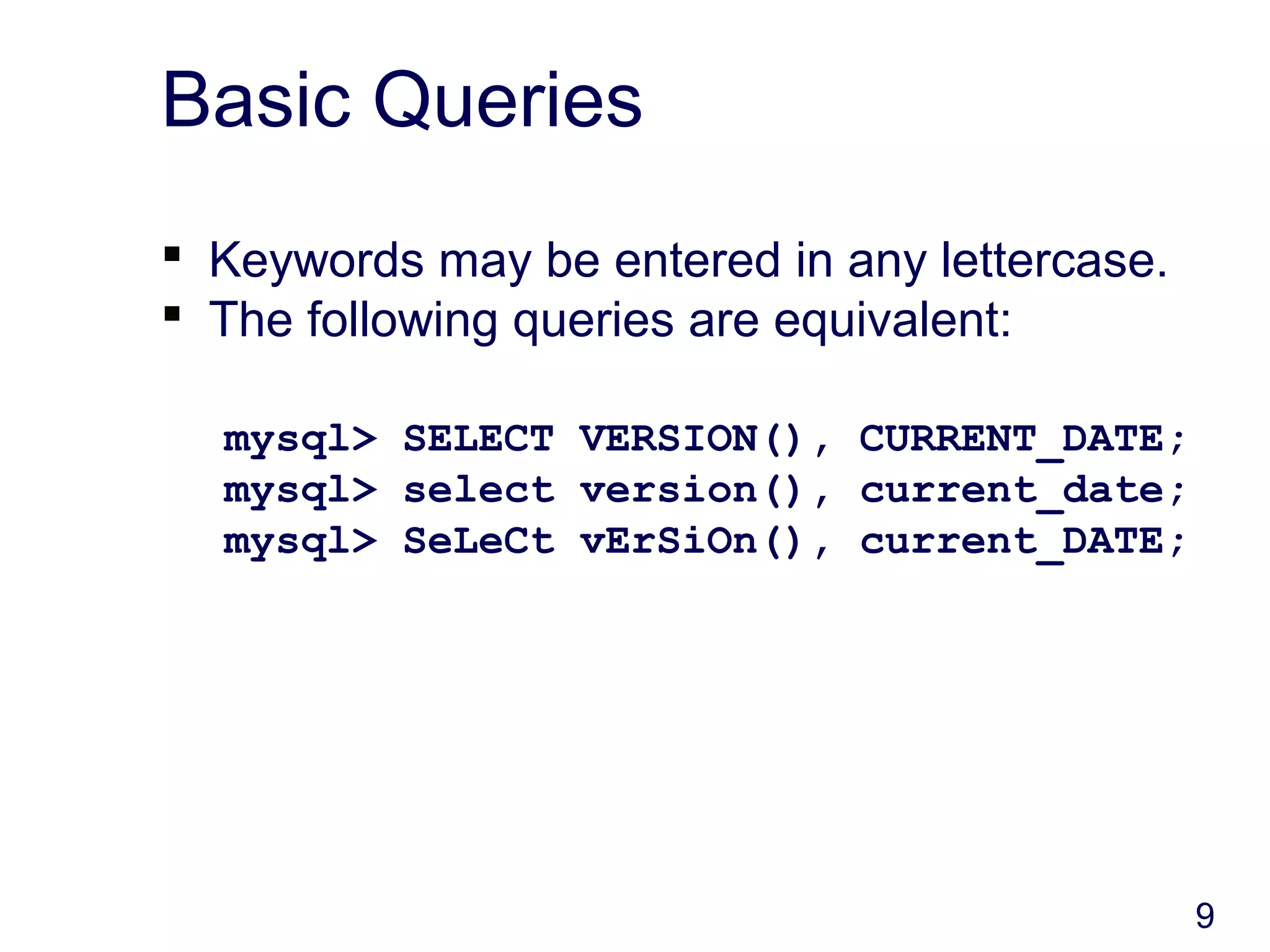 Basic Queries

▪ Keywords may be entered in any lettercase.
▪ The following queries are equivalent:

mysql> SELECT VERSION(), CURRENT_DATE;
mysql> select version(), current_date;
mysql> SeLeCt vErSiOn(), current_DATE;

9